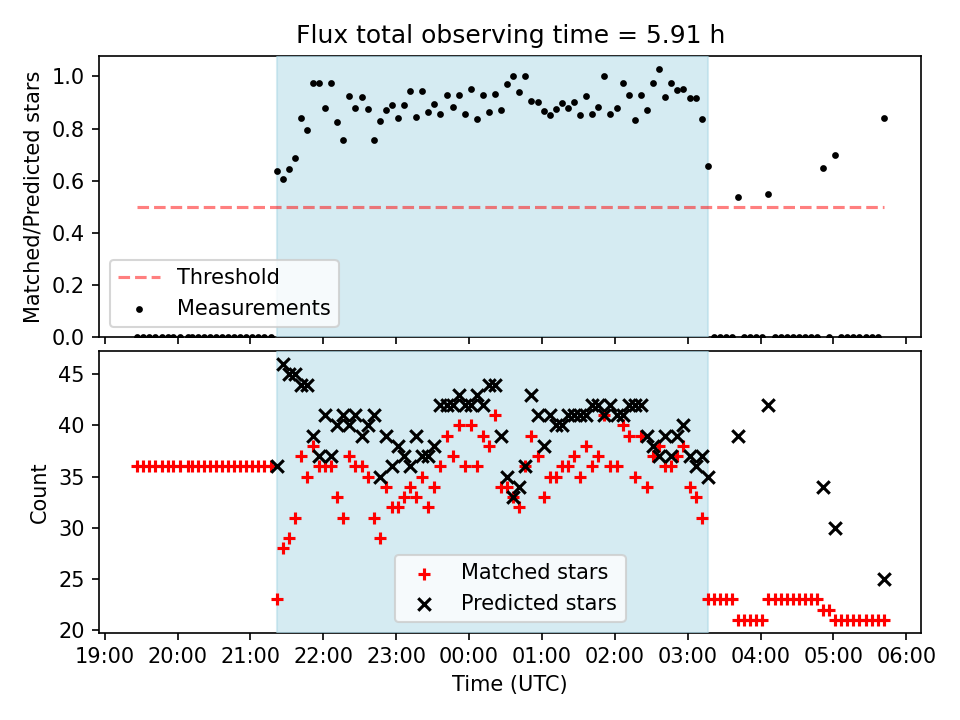 Flux total observing time = 5.91 h

Matched/Predicted stars

1.0
0.8
0.6
0.4
0.2
0.0

Threshold
Measurements

Count

45
40
35
30
25
20

Matched stars
Predicted stars

19:00 20:00 21:00 22:00 23:00 00:00 01:00 02:00 03:00 04:00 05:00 06:00

Time (UTC)